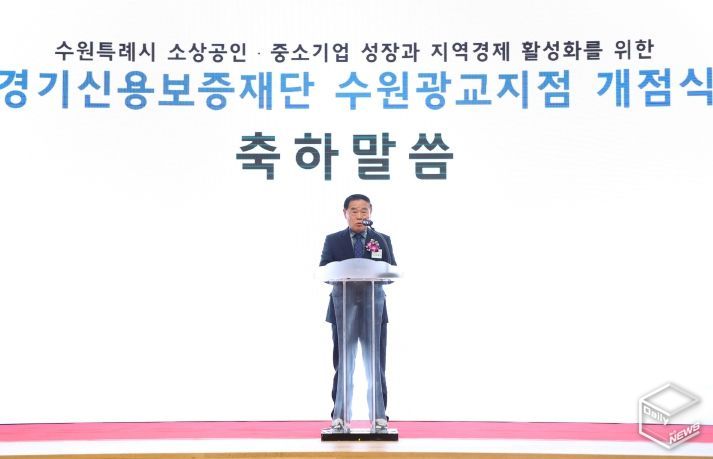 수원특례시 소상공인 · 중소기업 성장과 지역경제 활성화를 위한
경기신용보증재단 수원광교지점 개점식
축하말씀

Daily NEWS